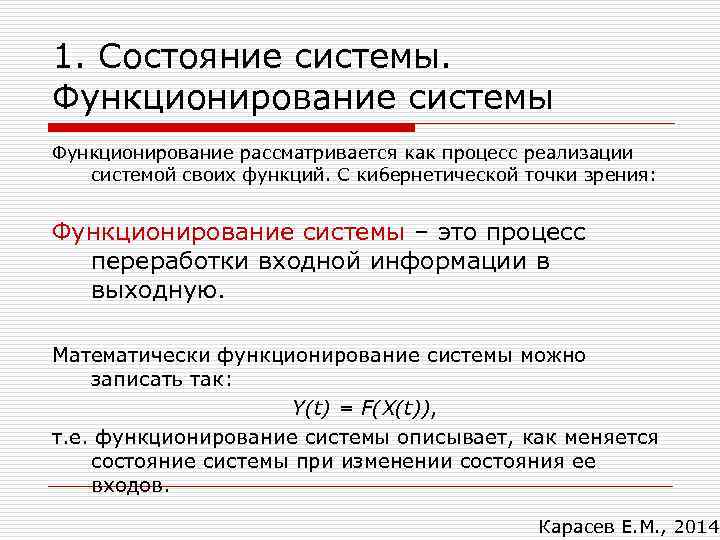 1. Состояние системы. Функционирование системы

Функционирование рассматривается как процесс реализации системой своих функций. С кибернетической точки зрения:

Функционирование системы – это процесс переработки входной информации в выходную.

Математически функционирование системы можно записать так:

$Y(t) = F(X(t))$,

т.е. функционирование системы описывает, как меняется состояние системы при изменении состояния ее входов.

Карасев Е.М., 2014